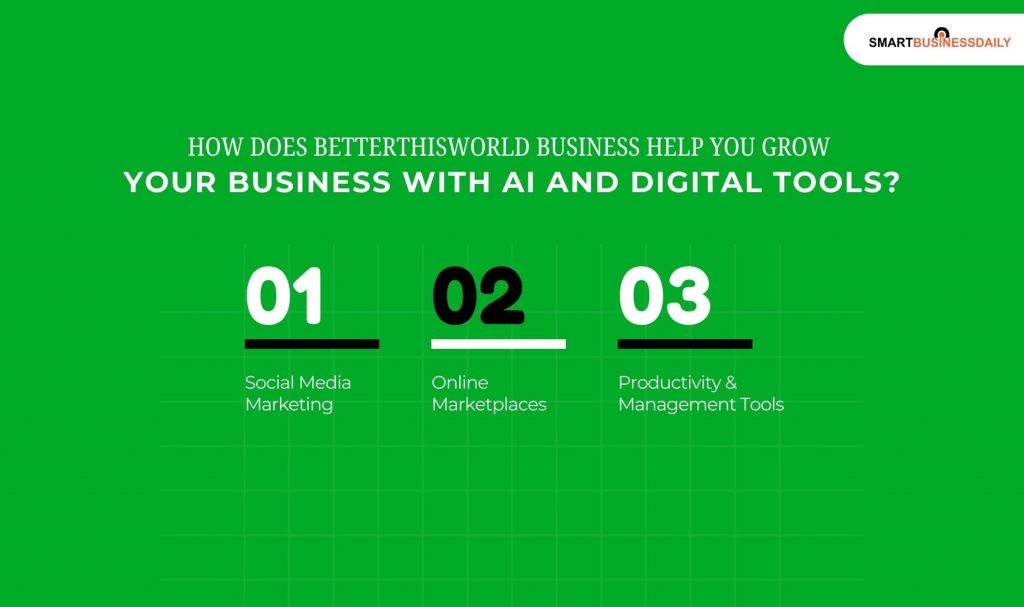 SMARTBUSINESSDAILY

HOW DOES BETTERTHISWORLD BUSINESS HELP YOU GROW
YOUR BUSINESS WITH AI AND DIGITAL TOOLS?

01
Social Media Marketing

02
Online Marketplaces

03
Productivity & Management Tools